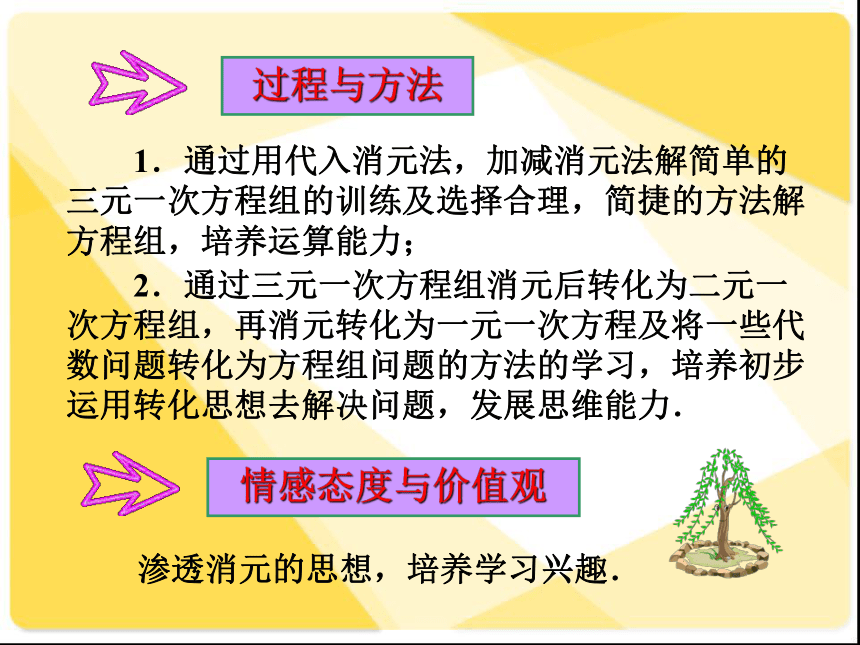 过程与方法

1．通过用代入消元法，加减消元法解简单的三元一次方程组的训练及选择合理，简捷的方法解方程组，培养运算能力；

2．通过三元一次方程组消元后转化为二元一次方程组，再消元转化为一元一次方程及将一些代数问题转化为方程组问题的方法的学习，培养初步运用转化思想去解决问题，发展思维能力．

情感态度与价值观

渗透消元的思想，培养学习兴趣．